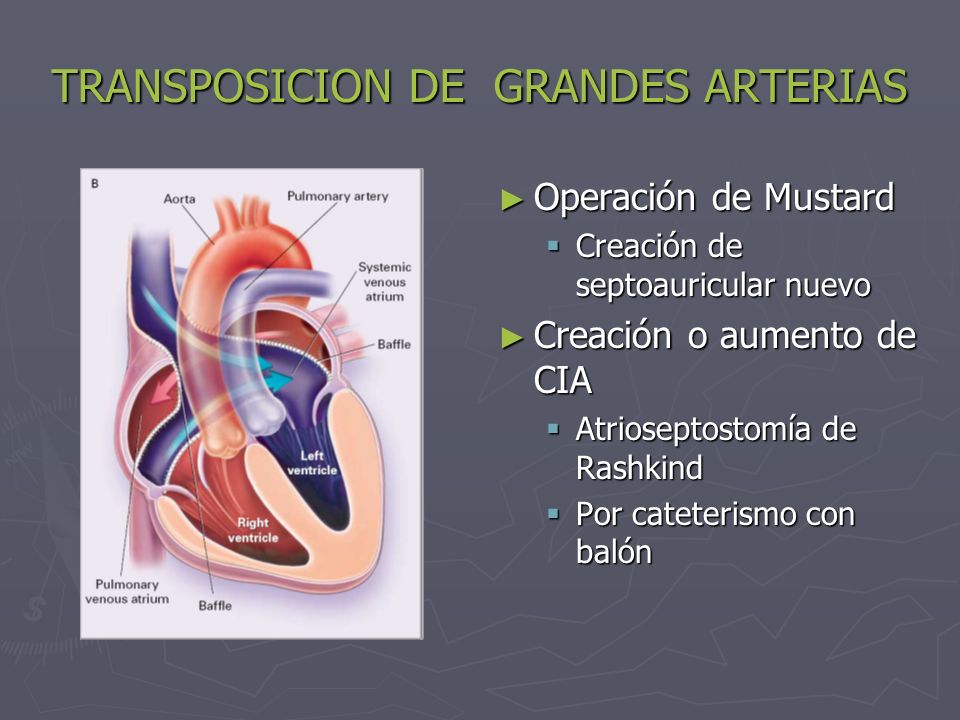 TRANSPOSICION DE GRANDES ARTERIAS

B
Aorta
Pulmonary artery
Systemic venous atrium
Baffle
Left ventricle
Right ventricle
Pulmonary venous atrium
Baffle

► Operación de Mustard
▪ Creación de septoauricular nuevo
► Creación o aumento de CIA
▪ Atrioseptostomía de Rashkind
▪ Por cateterismo con balón